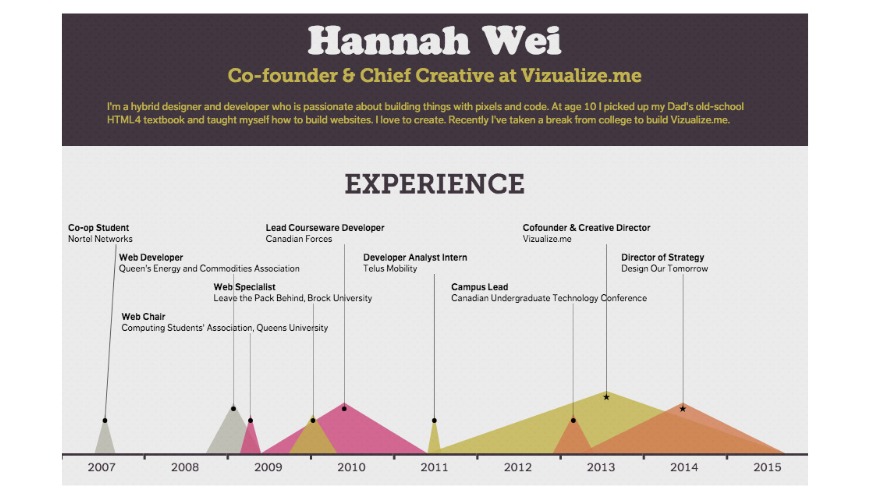 Hannah Wei

Co-founder & Chief Creative at Vizualize.me

I'm a hybrid designer and developer who is passionate about building things with pixels and code. At age 10 I picked up my Dad's old-school HTML4 textbook and taught myself how to build websites. I love to create. Recently I've taken a break from college to build Vizualize.me.

EXPERIENCE

Co-op Student
Nortel Networks

Web Developer
Queen's Energy and Commodities Association

Web Specialist
Leave the Pack Behind, Brock University

Web Chair
Computing Students' Association, Queens University

Lead Courseware Developer
Canadian Forces

Developer Analyst Intern
Telus Mobility

Campus Lead
Canadian Undergraduate Technology Conference

Cofounder & Creative Director
Vizualize.me

Director of Strategy
Design Our Tomorrow

2007 2008 2009 2010 2011 2012 2013 2014 2015